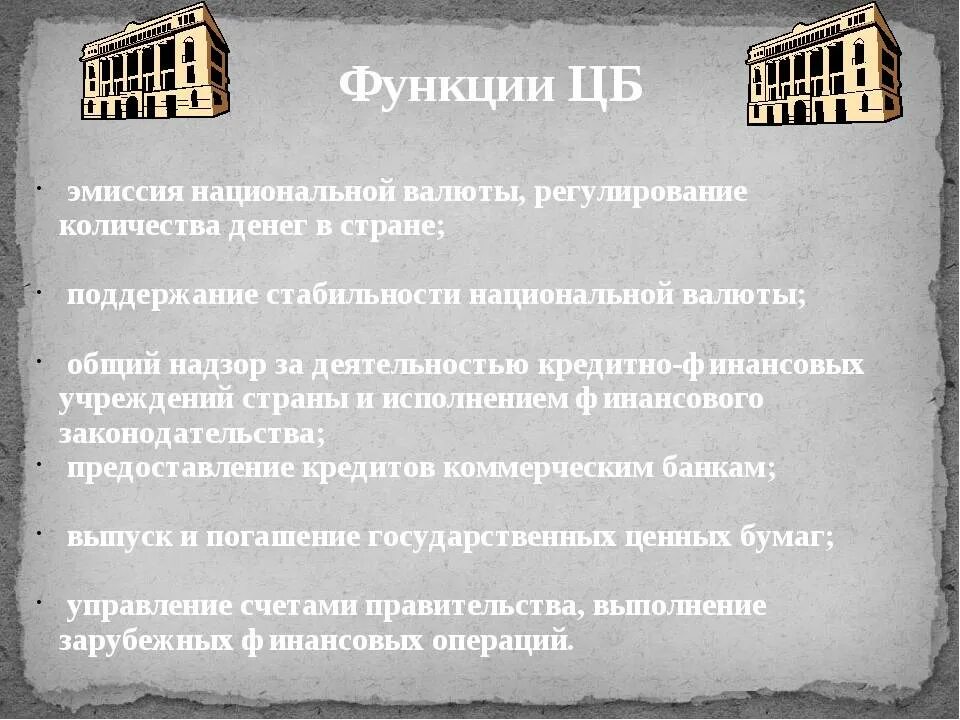 Функции ЦБ

· эмиссия национальной валюты, регулирование количества денег в стране;

· поддержание стабильности национальной валюты;

· общий надзор за деятельностью кредитно-финансовых учреждений страны и исполнением финансового законодательства;

· предоставление кредитов коммерческим банкам;

· выпуск и погашение государственных ценных бумаг;

· управление счетами правительства, выполнение зарубежных финансовых операций.